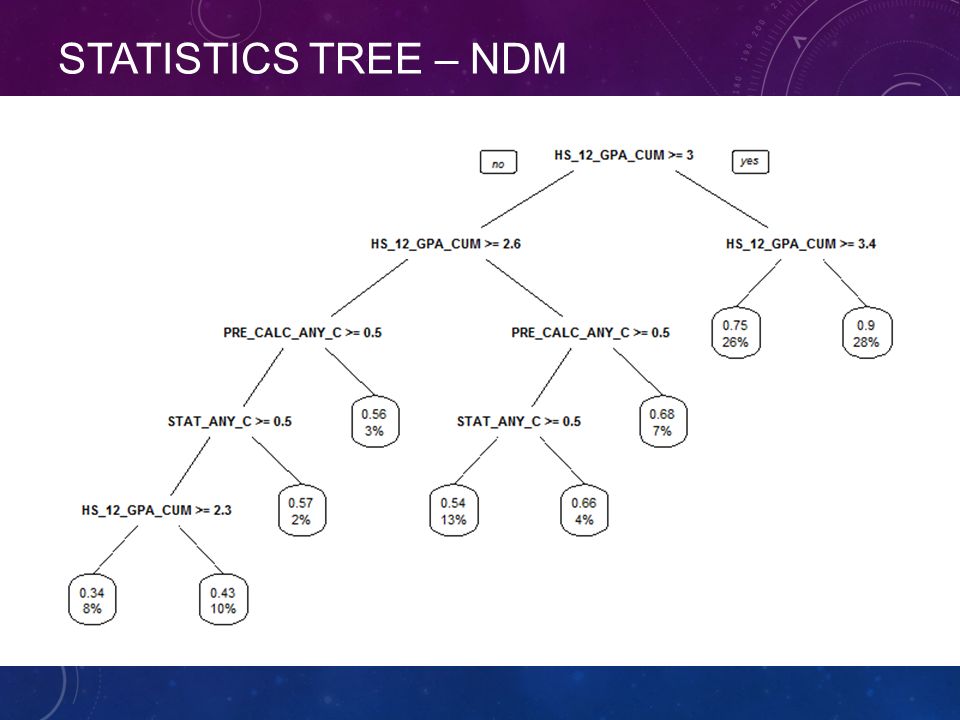 STATISTICS TREE – NDM

no
HS_12_GPA_CUM >= 3
yes

HS_12_GPA_CUM >= 2.6

HS_12_GPA_CUM >= 3.4

PRE_CALC_ANY_C >= 0.5

PRE_CALC_ANY_C >= 0.5

0.75
26%

0.9
28%

STAT_ANY_C >= 0.5

0.56
3%

STAT_ANY_C >= 0.5

0.68
7%

HS_12_GPA_CUM >= 2.3

0.57
2%

0.54
13%

0.66
4%

0.34
8%

0.43
10%